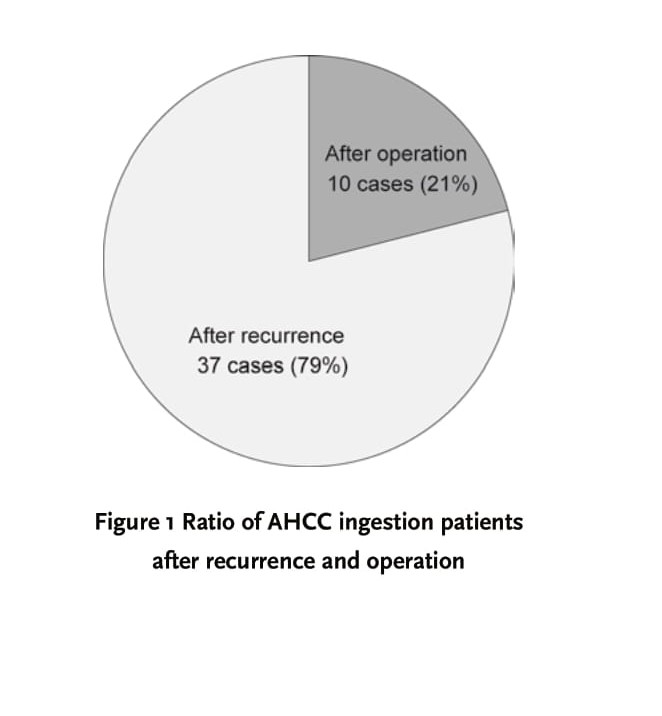 After operation
10 cases (21%)

After recurrence
37 cases (79%)

Figure 1 Ratio of AHCC ingestion patients after recurrence and operation